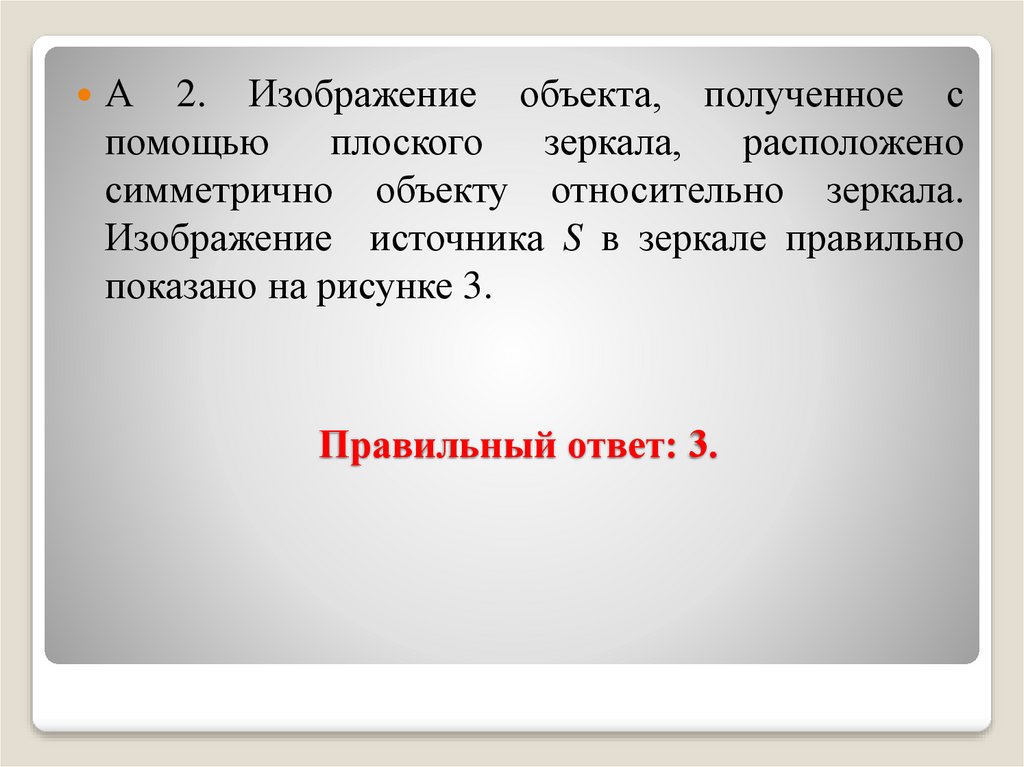 А 2. Изображение объекта, полученное с помощью плоского зеркала, расположено симметрично объекту относительно зеркала. Изображение источника $S$ в зеркале правильно показано на рисунке 3.

Правильный ответ: 3.